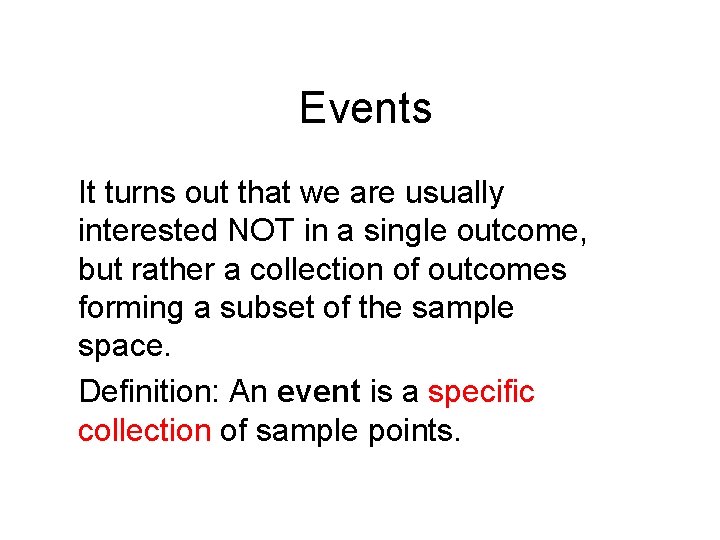 Events

It turns out that we are usually interested NOT in a single outcome, but rather a collection of outcomes forming a subset of the sample space.

Definition: An event is a specific collection of sample points.